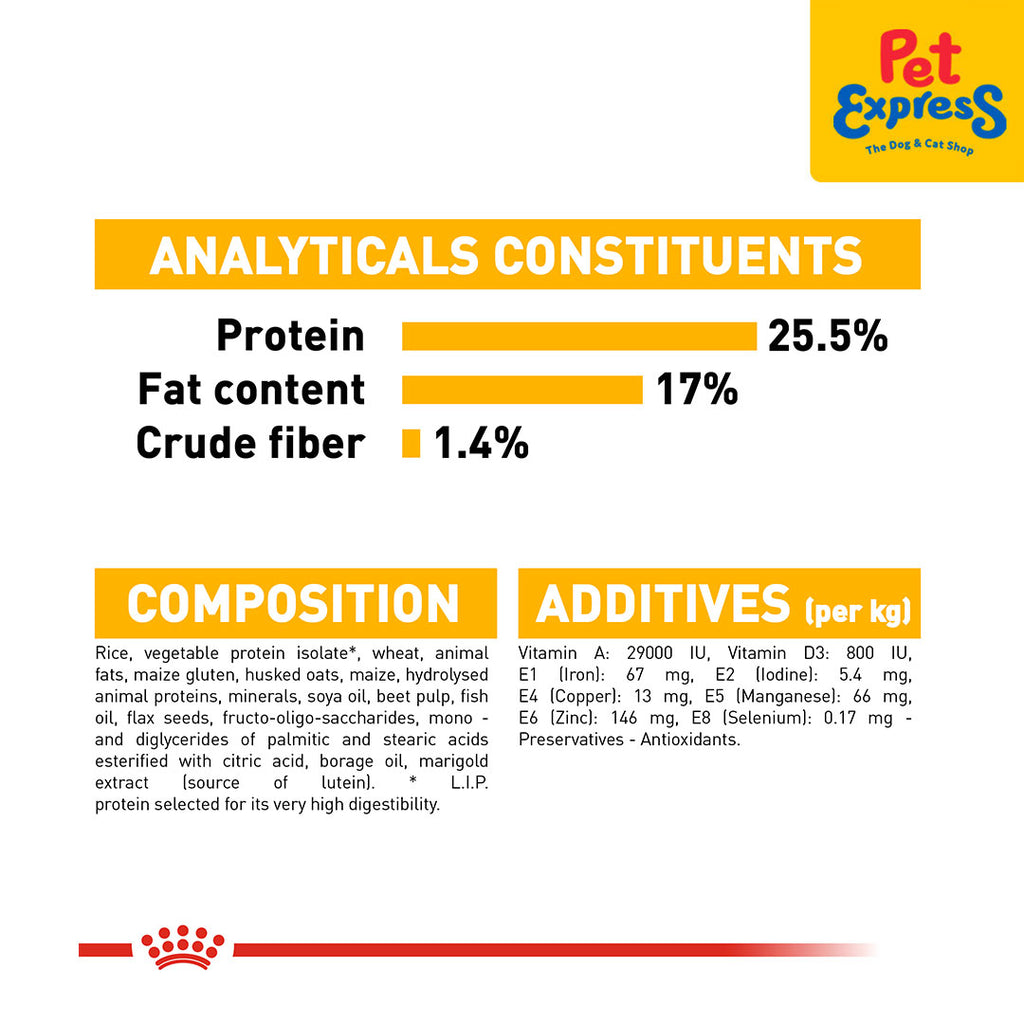 Pet Express
The Dog & Cat Shop

ANALYTICALS CONSTITUENTS

Protein 25.5%
Fat content 17%
Crude fiber 1.4%

COMPOSITION

Rice, vegetable protein isolate*, wheat, animal fats, maize gluten, husked oats, maize, hydrolysed animal proteins, minerals, soya oil, beet pulp, fish oil, flax seeds, fructo-oligo-saccharides, mono - and diglycerides of palmitic and stearic acids esterified with citric acid, borage oil, marigold extract (source of lutein). * L.I.P. protein selected for its very high digestibility.

ADDITIVES (per kg)

Vitamin A: 29000 IU, Vitamin D3: 800 IU, E1 (Iron): 67 mg, E2 (Iodine): 5.4 mg, E4 (Copper): 13 mg, E5 (Manganese): 66 mg, E6 (Zinc): 146 mg, E8 (Selenium): 0.17 mg - Preservatives - Antioxidants.